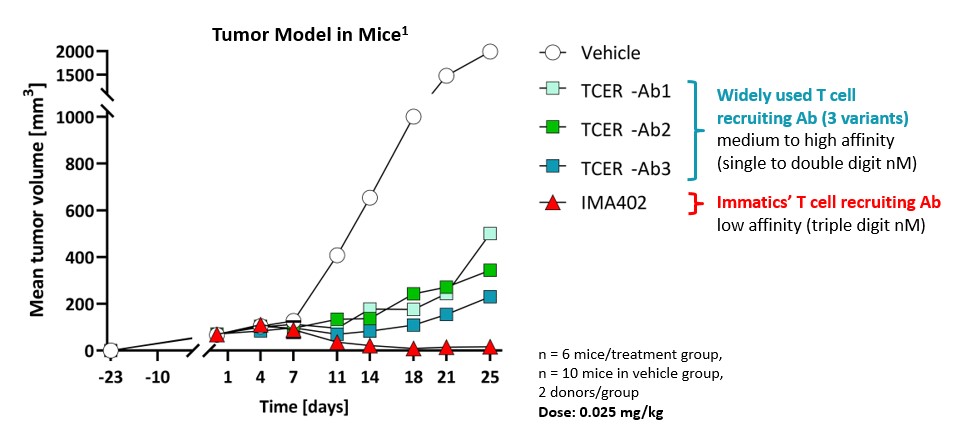 Tumor Model in Mice$^1$

Mean tumor volume [mm$^3$]

2000
1500
1000
800
600
400
200
0

-23 -10 1 4 7 11 14 18 21 25

Time [days]

Vehicle
TCER -Ab1
TCER -Ab2
TCER -Ab3
IMA402

Widely used T cell recruiting Ab (3 variants)
medium to high affinity (single to double digit nM)

Immatics' T cell recruiting Ab
low affinity (triple digit nM)

n = 6 mice/treatment group,
n = 10 mice in vehicle group,
2 donors/group
Dose: 0.025 mg/kg